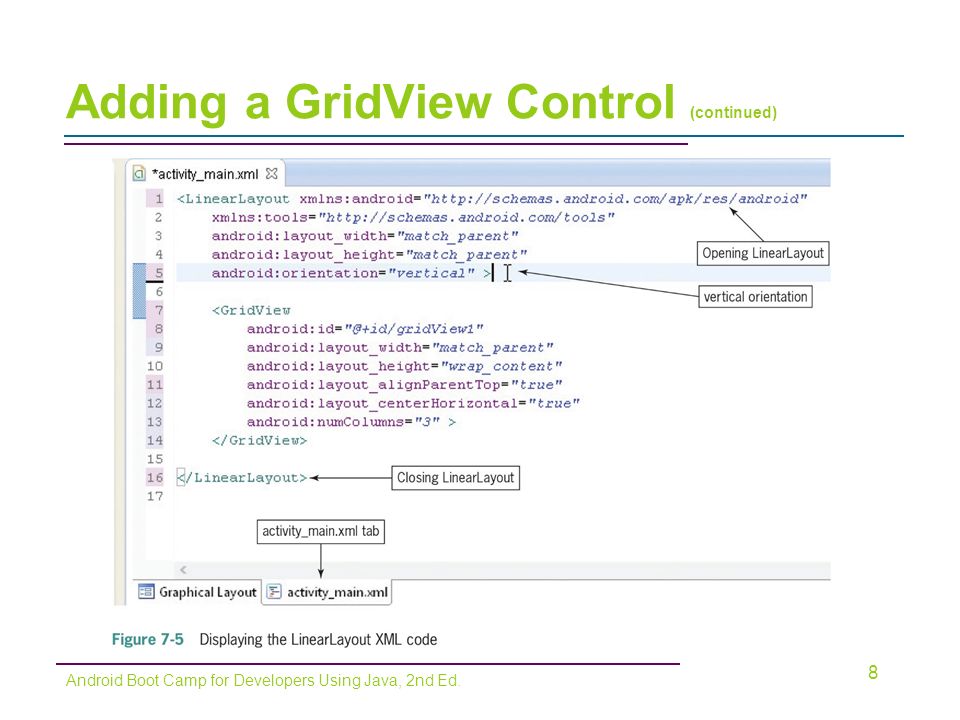 Adding a GridView Control (continued)

*activity_main.xml

1 <LinearLayout xmlns:android="http://schemas.android.com/apk/res/android"
2 xmlns:tools="http://schemas.android.com/tools"
3 android:layout_width="match_parent"
4 android:layout_height="match_parent"
5 android:orientation="vertical" >
6
7 <GridView
8 android:id="@+id/gridView1"
9 android:layout_width="match_parent"
10 android:layout_height="wrap_content"
11 android:layout_alignParentTop="true"
12 android:layout_centerHorizontal="true"
13 android:numColumns="3" >
14 </GridView>
15
16 </LinearLayout>
17

Opening LinearLayout

vertical orientation

Closing LinearLayout

activity_main.xml tab

Graphical Layout
activity_main.xml

Figure 7-5 Displaying the LinearLayout XML code

Android Boot Camp for Developers Using Java, 2nd Ed.

8